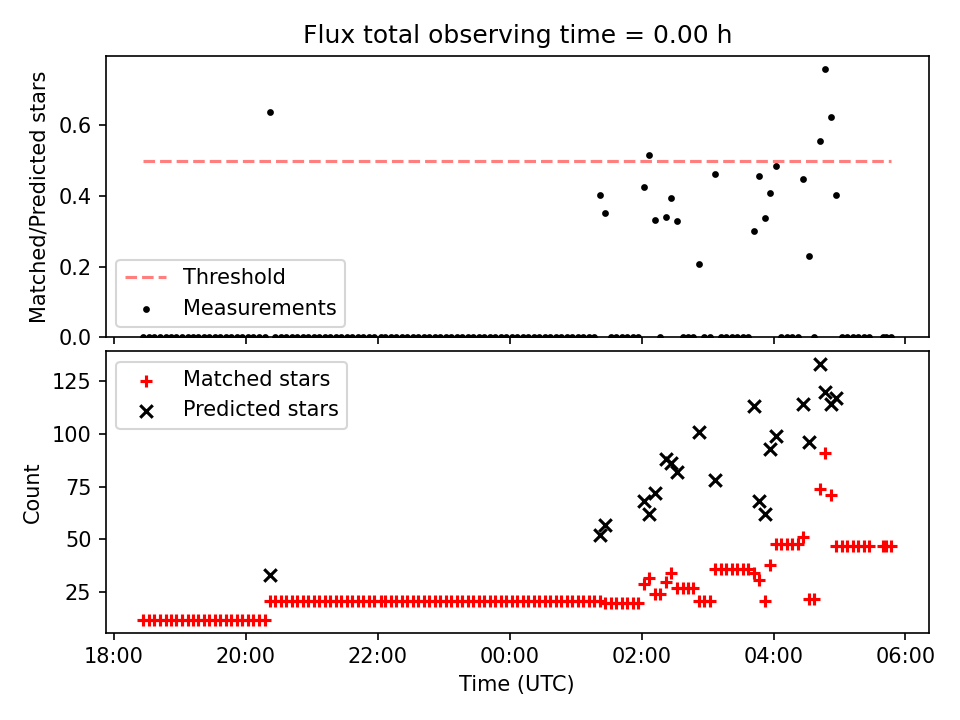 Flux total observing time = 0.00 h

Matched/Predicted stars

0.6
0.4
0.2
0.0

Threshold
Measurements

Count

125
100
75
50
25

Matched stars
Predicted stars

18:00
20:00
22:00
00:00
02:00
04:00
06:00

Time (UTC)